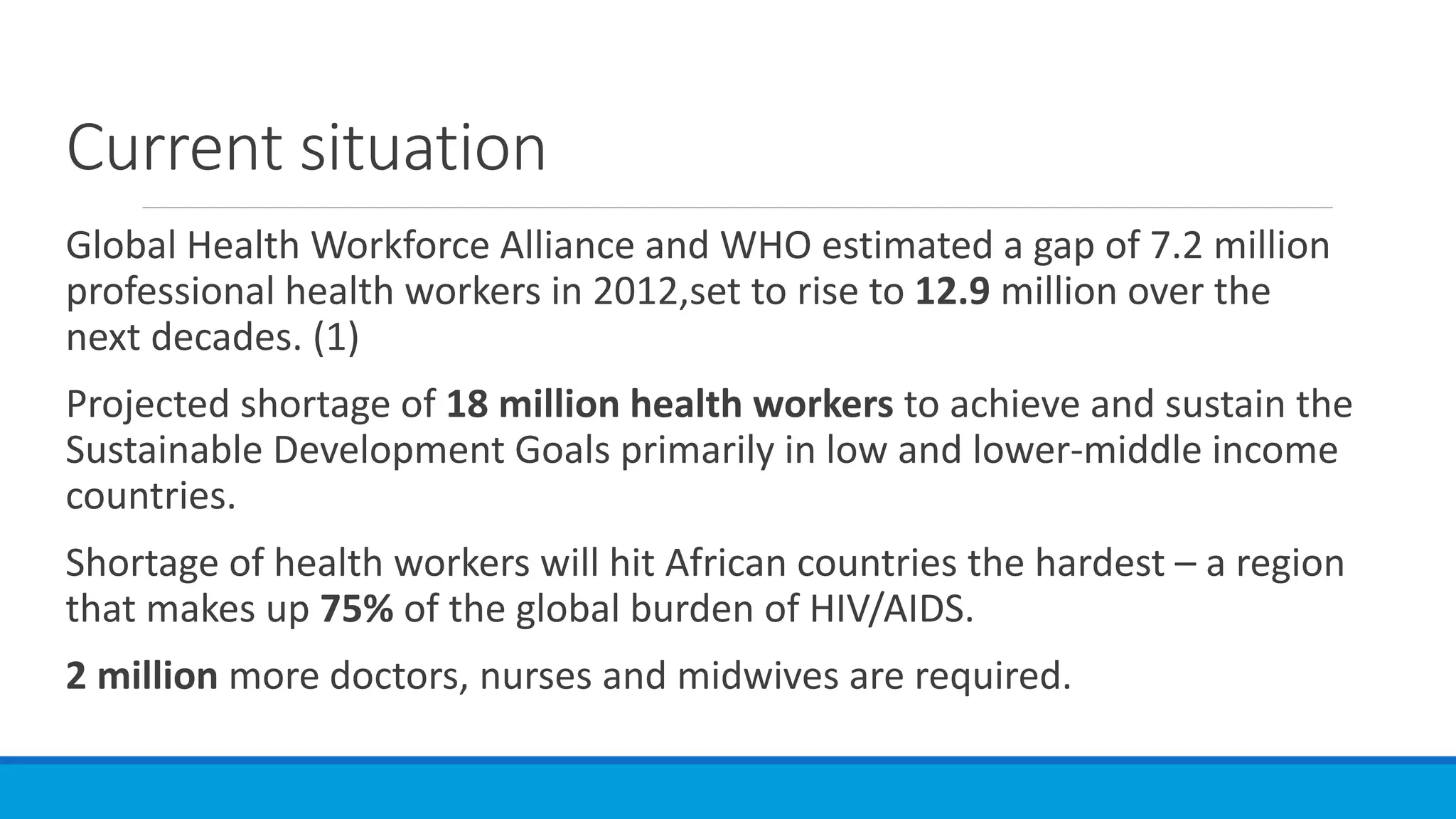 Current situation

Global Health Workforce Alliance and WHO estimated a gap of 7.2 million professional health workers in 2012,set to rise to 12.9 million over the next decades. (1)

Projected shortage of 18 million health workers to achieve and sustain the Sustainable Development Goals primarily in low and lower-middle income countries.

Shortage of health workers will hit African countries the hardest – a region that makes up 75% of the global burden of HIV/AIDS.

2 million more doctors, nurses and midwives are required.